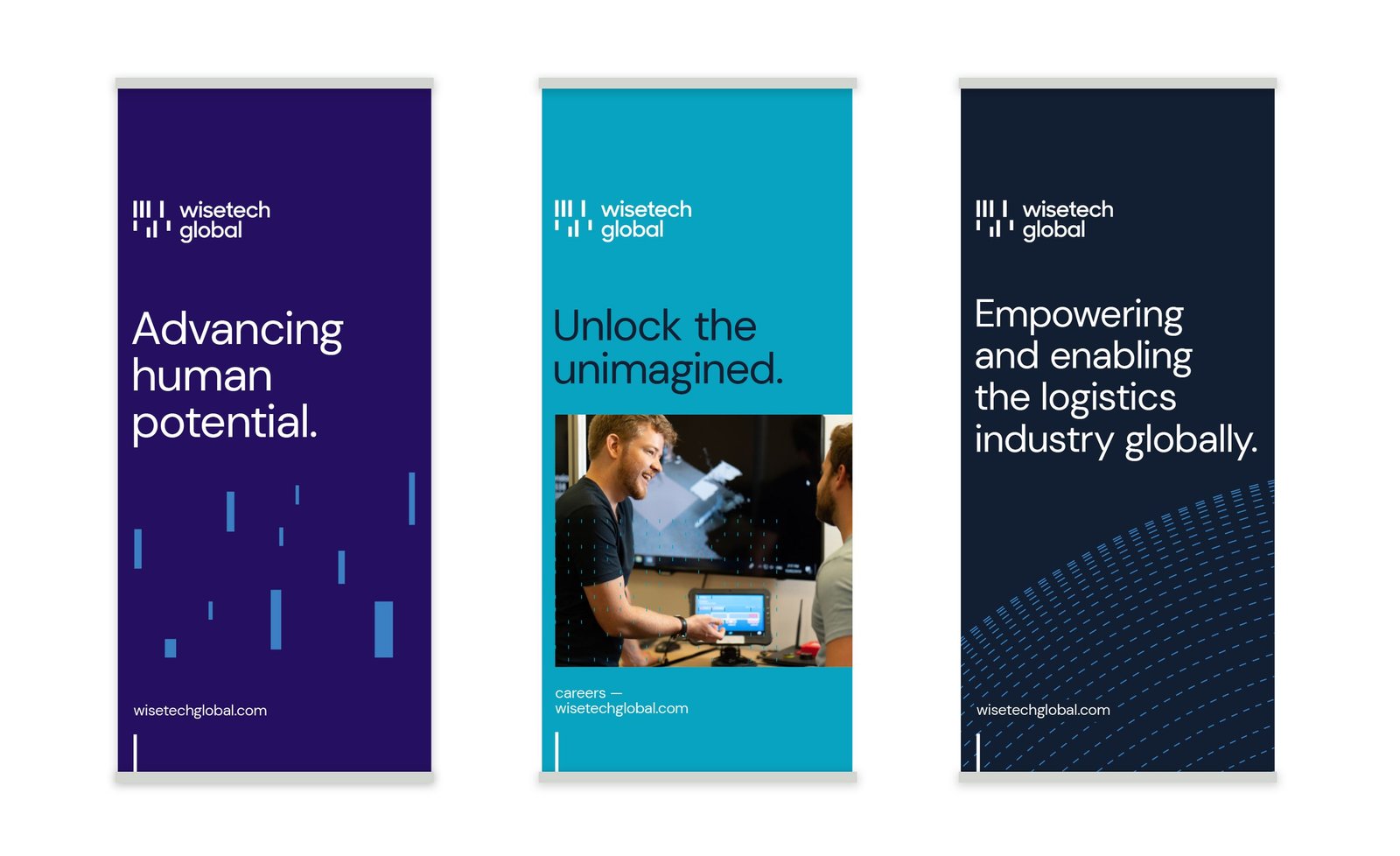 wisetech global

Advancing human potential.

wisetechglobal.com

wisetech global

Unlock the unimagined.

careers — wisetechglobal.com

wisetech global

Empowering and enabling the logistics industry globally.

wisetechglobal.com